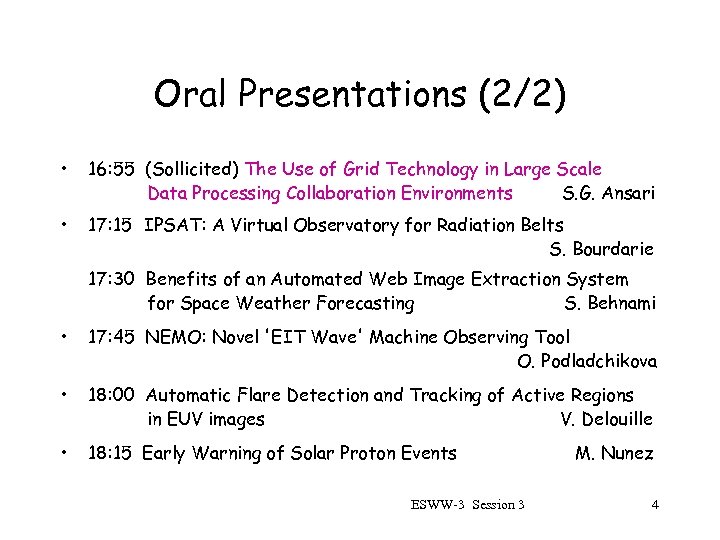 Oral Presentations (2/2)

• 16:55 (Sollicited) The Use of Grid Technology in Large Scale Data Processing Collaboration Environments S.G. Ansari

• 17:15 IPSAT: A Virtual Observatory for Radiation Belts S. Bourdarie

17:30 Benefits of an Automated Web Image Extraction System for Space Weather Forecasting S. Behnami

• 17:45 NEMO: Novel 'EIT Wave' Machine Observing Tool O. Podladchikova

• 18:00 Automatic Flare Detection and Tracking of Active Regions in EUV images V. Delouille

• 18:15 Early Warning of Solar Proton Events M. Nunez

ESWW-3 Session 3

4